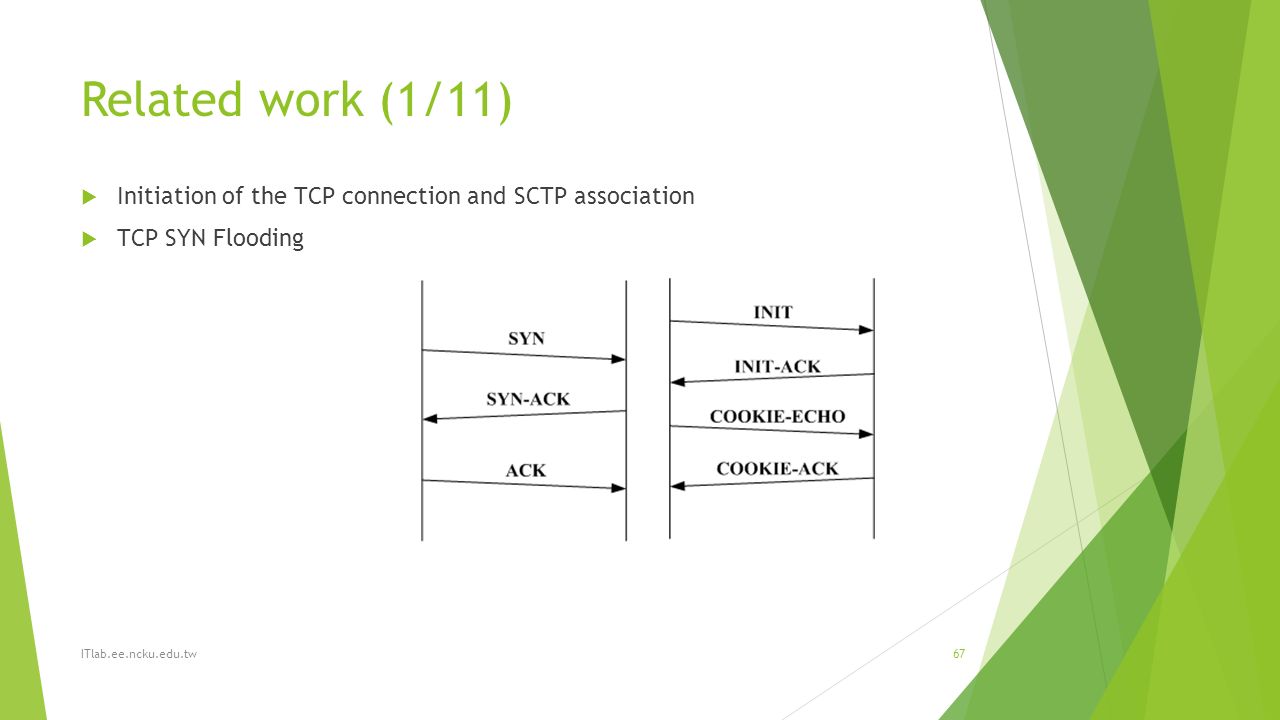 Related work (1/11)

Initiation of the TCP connection and SCTP association

TCP SYN Flooding

SYN
SYN-ACK
ACK

INIT
INIT-ACK
COOKIE-ECHO
COOKIE-ACK

ITlab.ee.ncku.edu.tw

67